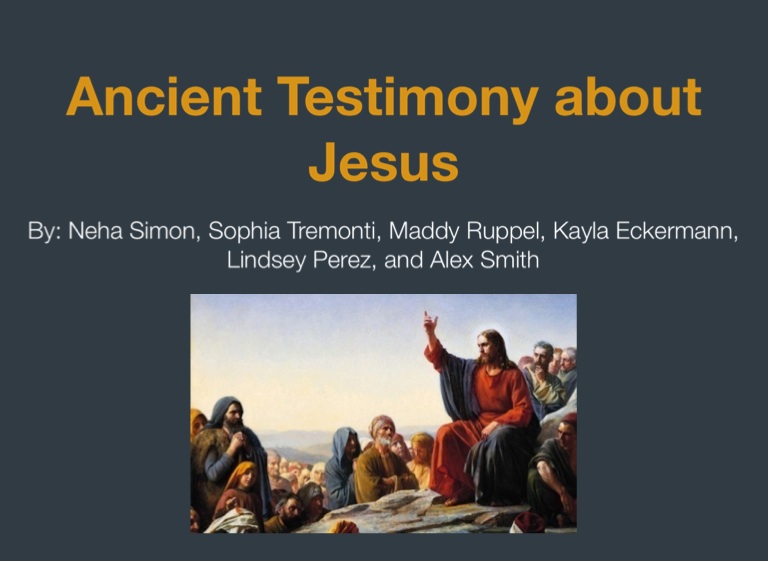 Ancient Testimony about Jesus

By: Neha Simon, Sophia Tremonti, Maddy Ruppel, Kayla Eckermann, Lindsey Perez, and Alex Smith